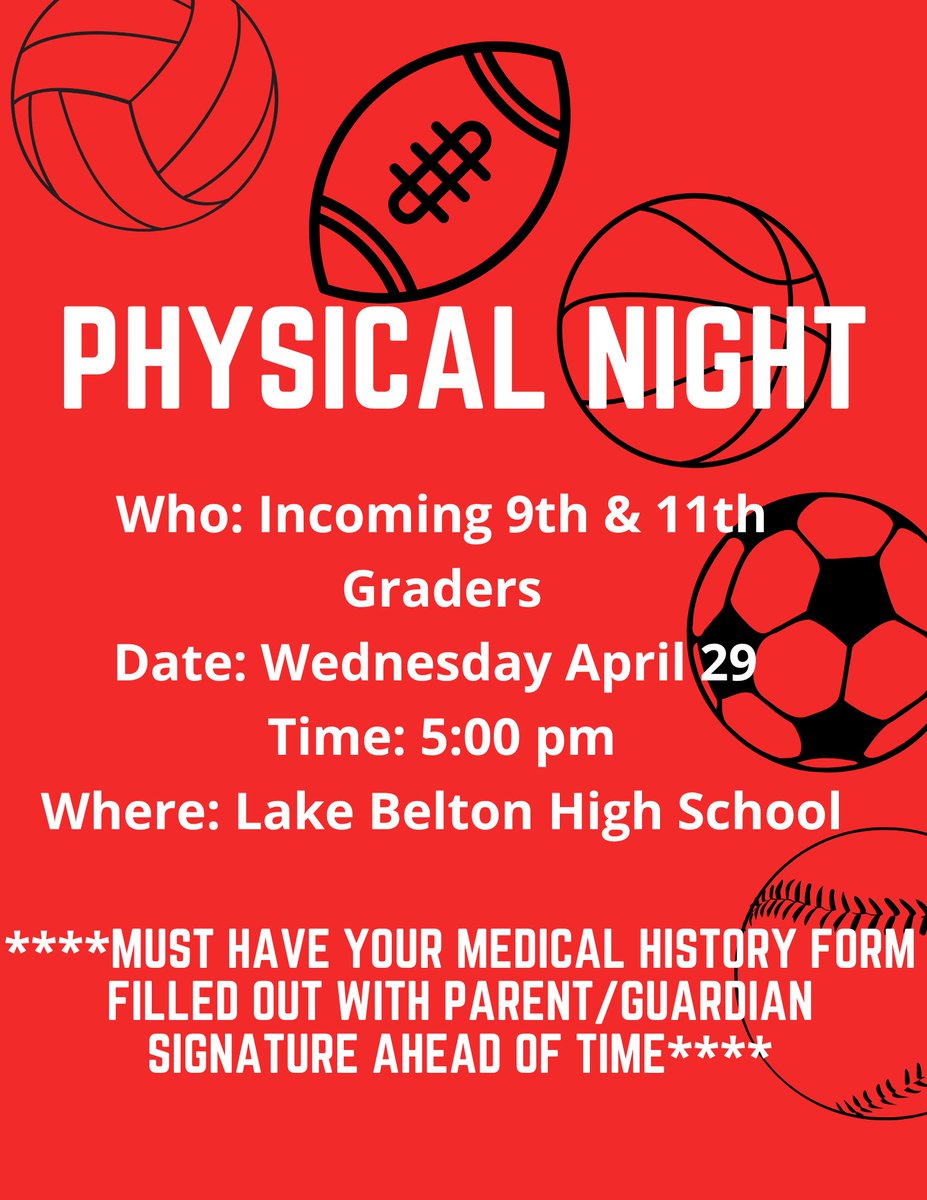 PHYSICAL NIGHT

Who: Incoming 9th & 11th Graders
Date: Wednesday April 29
Time: 5:00 pm
Where: Lake Belton High School

****MUST HAVE YOUR MEDICAL HISTORY FORM FILLED OUT WITH PARENT/GUARDIAN SIGNATURE AHEAD OF TIME****